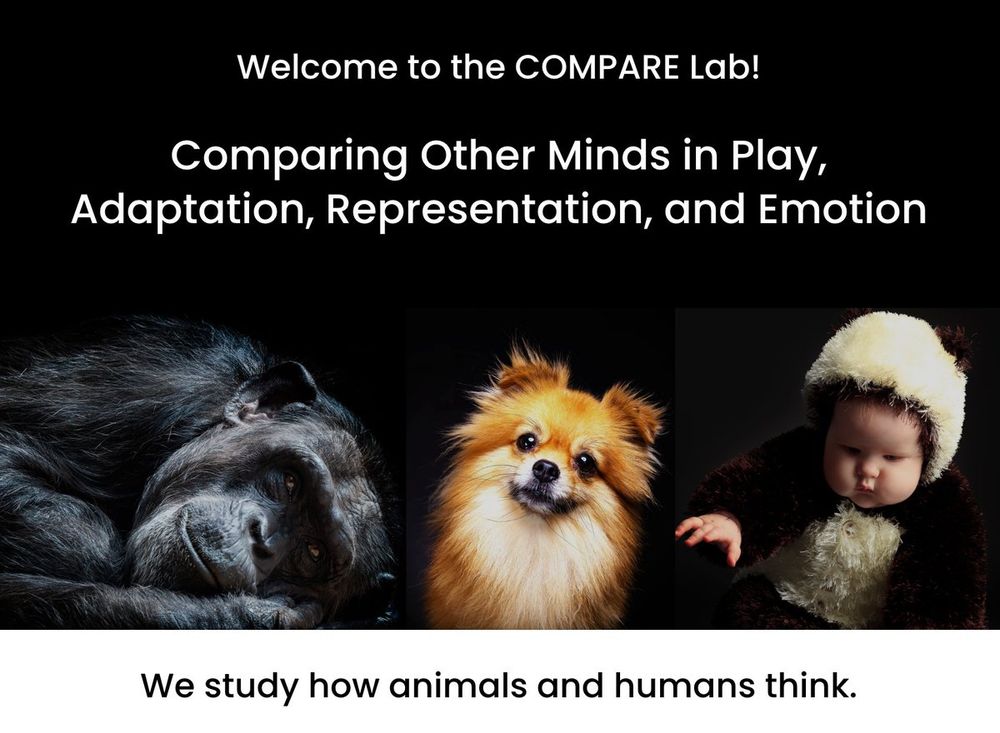 Welcome to the COMPARE Lab!

Comparing Other Minds in Play, Adaptation, Representation, and Emotion

We study how animals and humans think.